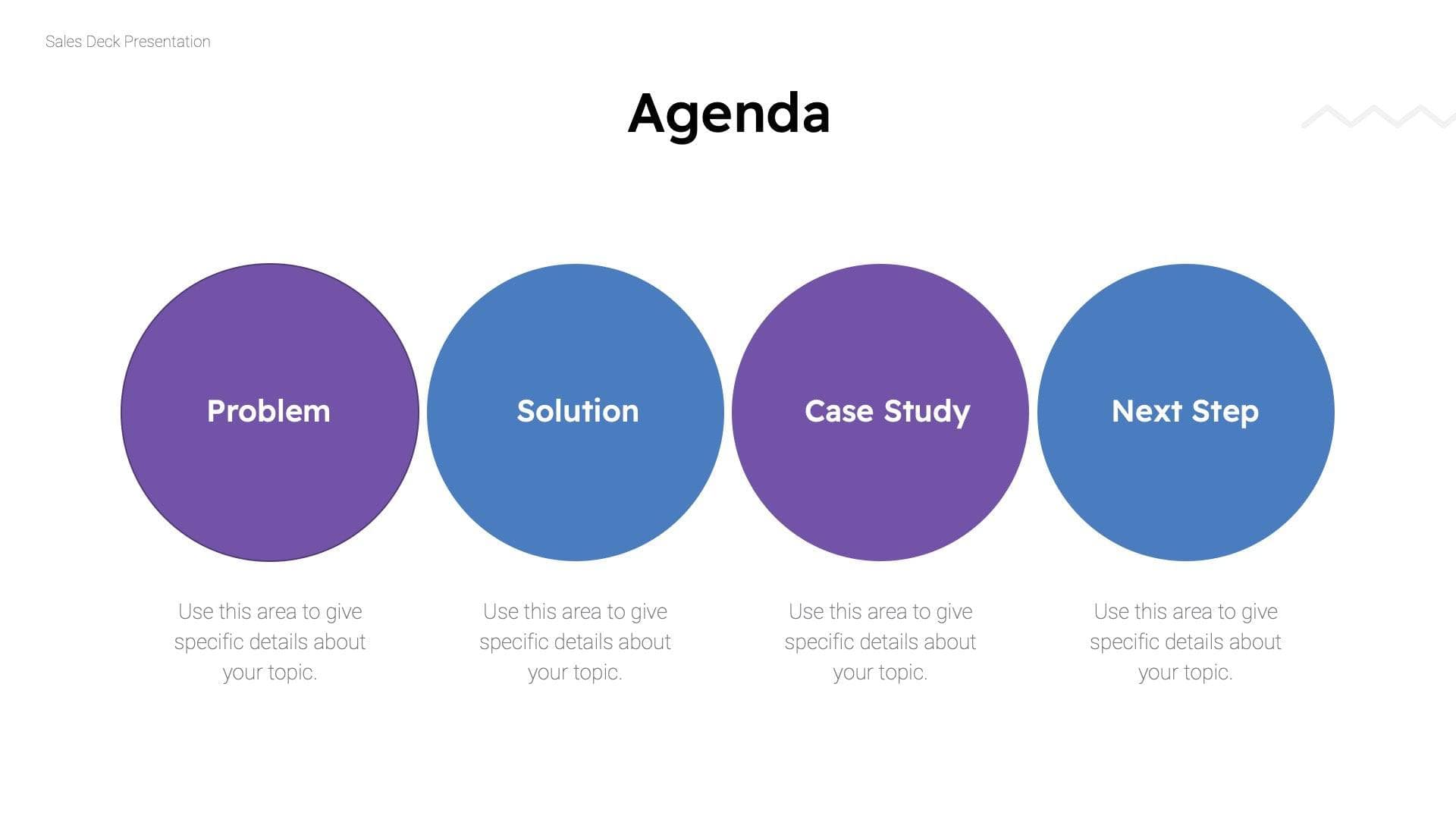 Sales Deck Presentation

Agenda

Problem

Use this area to give specific details about your topic.

Solution

Use this area to give specific details about your topic.

Case Study

Use this area to give specific details about your topic.

Next Step

Use this area to give specific details about your topic.